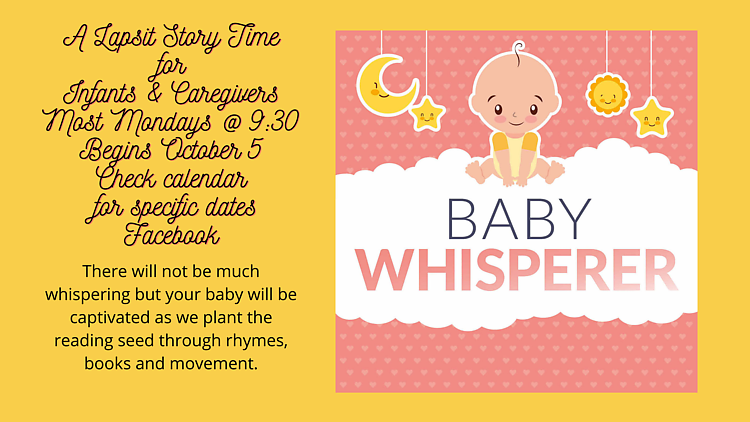 A Lapsit Story Time
for
Infants & Caregivers
Most Mondays @ 9:30
Begins October 5
Check calendar
for specific dates
Facebook

There will not be much whispering but your baby will be captivated as we plant the reading seed through rhymes, books and movement.

BABY
WHISPERER